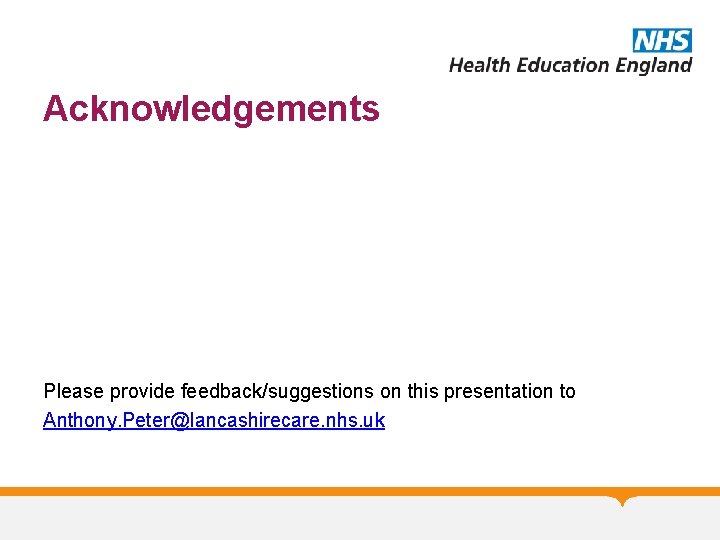 NHS
Health Education England

Acknowledgements

Please provide feedback/suggestions on this presentation to Anthony.Peter@lancashirecare.nhs.uk